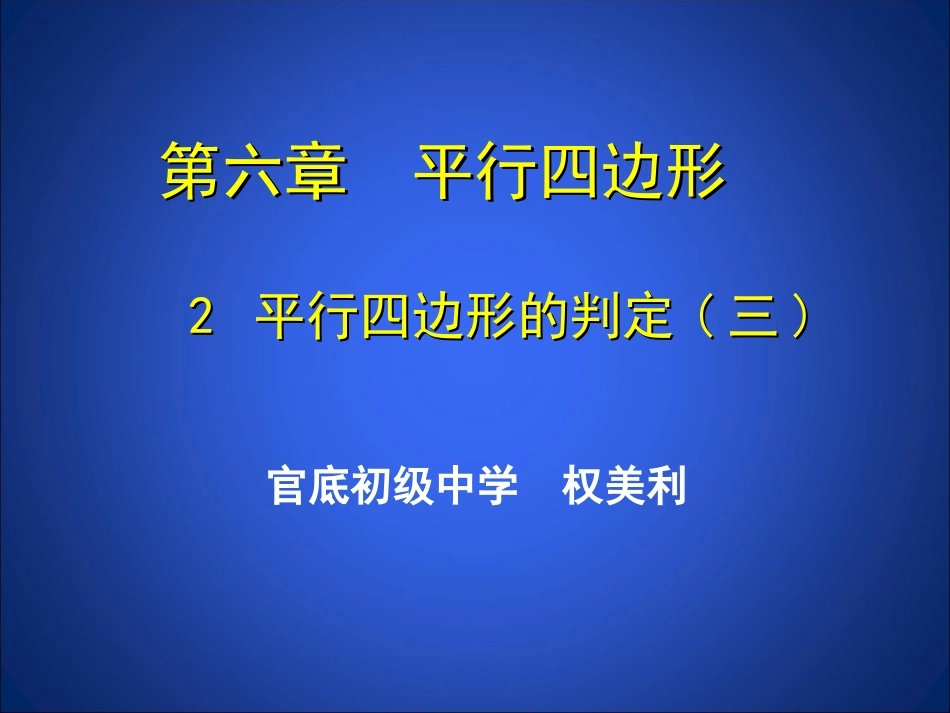 第六章　平行四边形

2　平行四边形的判定（三）

官底初级中学　权美利